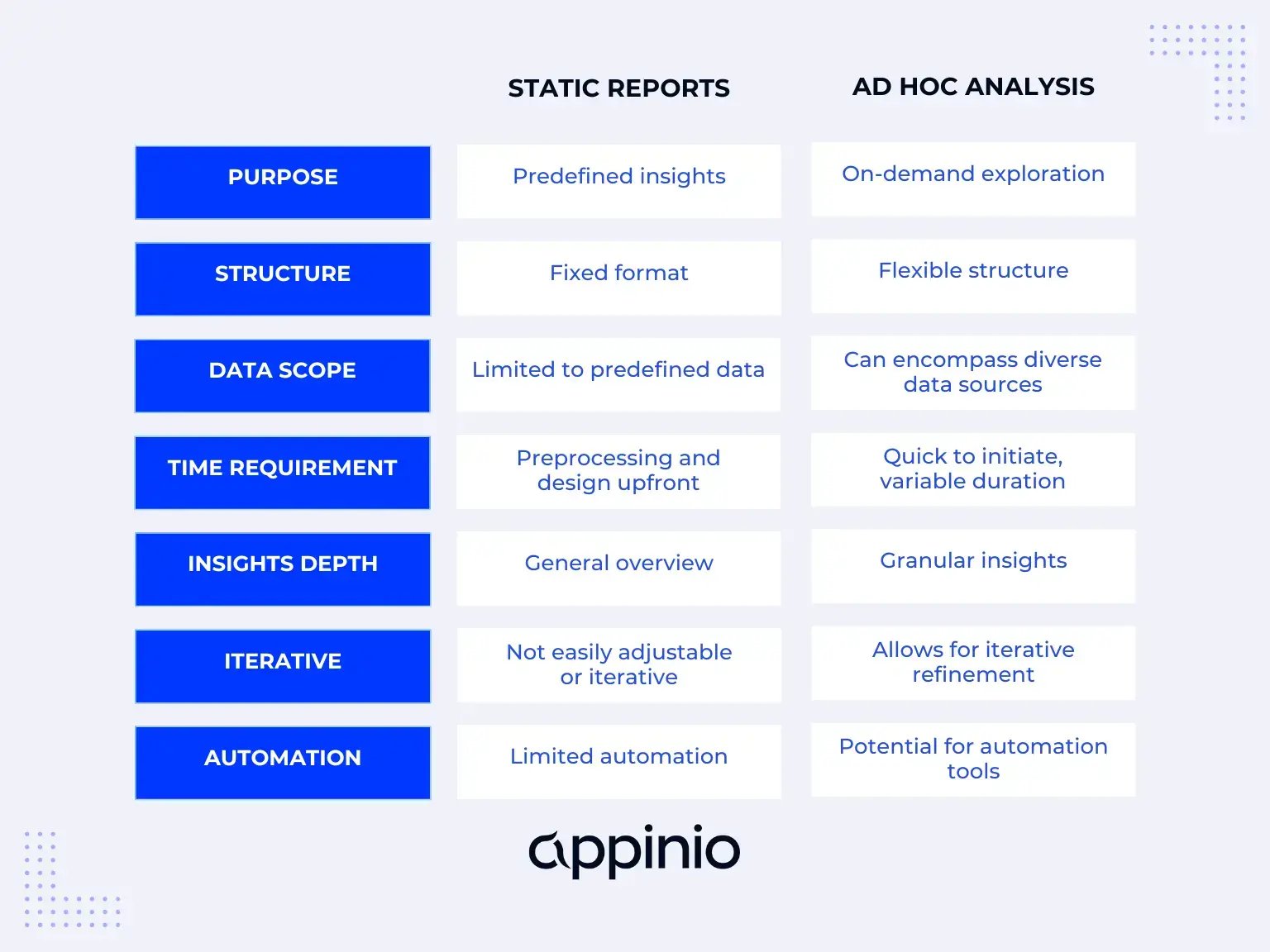 |  | STATIC REPORTS | AD HOC ANALYSIS |
|---|---|---|
| PURPOSE | Predefined insights | On-demand exploration |
| STRUCTURE | Fixed format | Flexible structure |
| DATA SCOPE | Limited to predefined data | Can encompass diverse data sources |
| TIME REQUIREMENT | Preprocessing and design upfront | Quick to initiate, variable duration |
| INSIGHTS DEPTH | General overview | Granular insights |
| ITERATIVE | Not easily adjustable or iterative | Allows for iterative refinement |
| AUTOMATION | Limited automation | Potential for automation tools |

appinio